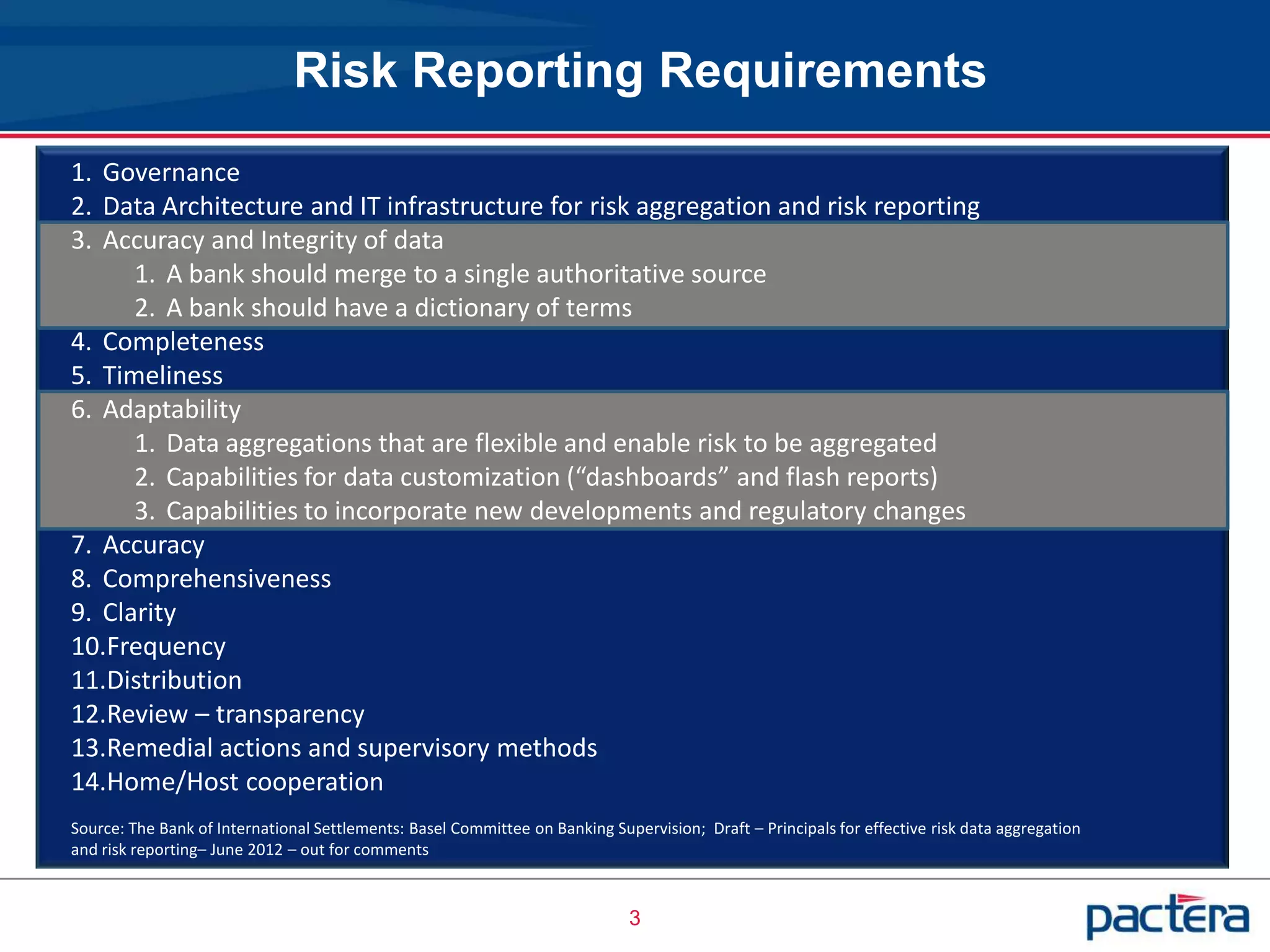 Risk Reporting Requirements

1. Governance
2. Data Architecture and IT infrastructure for risk aggregation and risk reporting
3. Accuracy and Integrity of data
 1. A bank should merge to a single authoritative source
 2. A bank should have a dictionary of terms
4. Completeness
5. Timeliness
6. Adaptability
 1. Data aggregations that are flexible and enable risk to be aggregated
 2. Capabilities for data customization (“dashboards” and flash reports)
 3. Capabilities to incorporate new developments and regulatory changes
7. Accuracy
8. Comprehensiveness
9. Clarity
10.Frequency
11.Distribution
12.Review – transparency
13.Remedial actions and supervisory methods
14.Home/Host cooperation

Source: The Bank of International Settlements: Basel Committee on Banking Supervision; Draft – Principals for effective risk data aggregation and risk reporting– June 2012 – out for comments

3

pactera